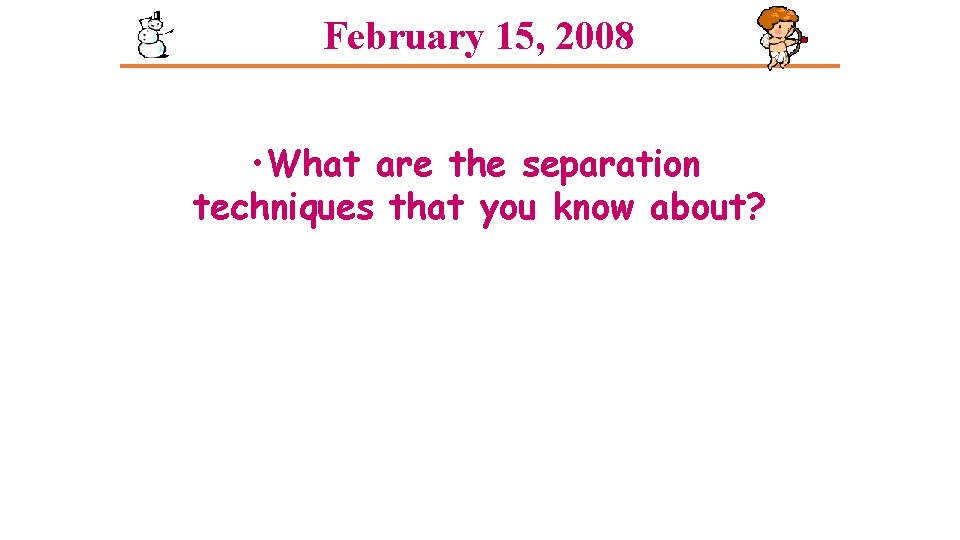 February 15, 2008

• What are the separation techniques that you know about?